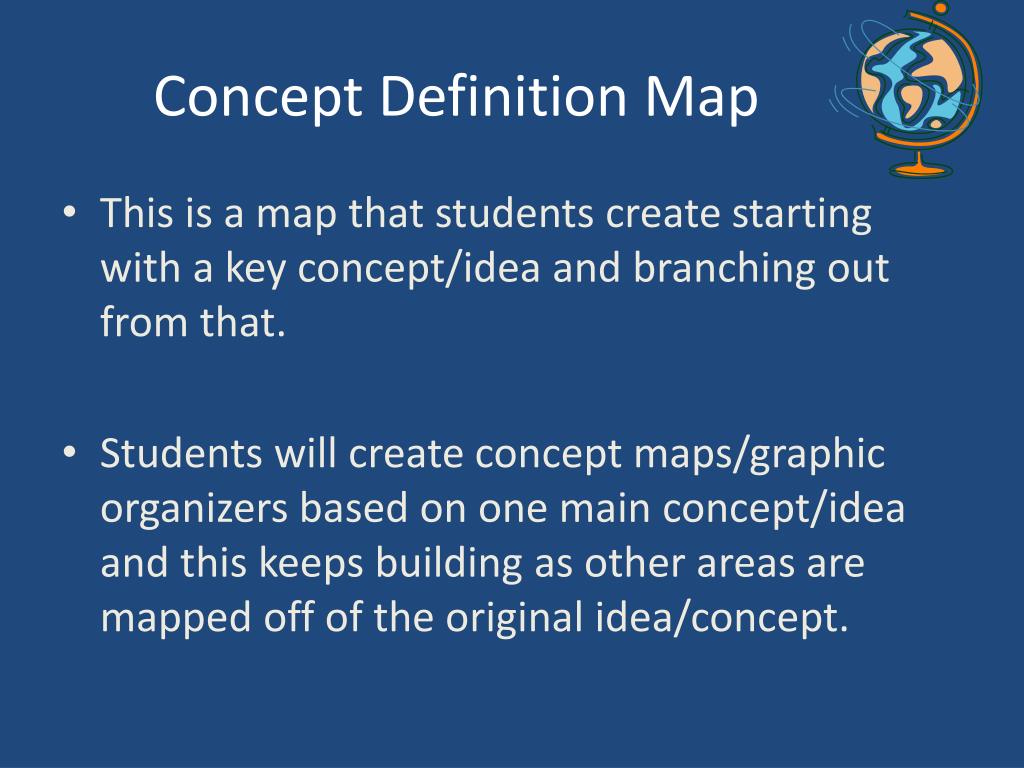 Concept Definition Map

• This is a map that students create starting with a key concept/idea and branching out from that.

• Students will create concept maps/graphic organizers based on one main concept/idea and this keeps building as other areas are mapped off of the original idea/concept.